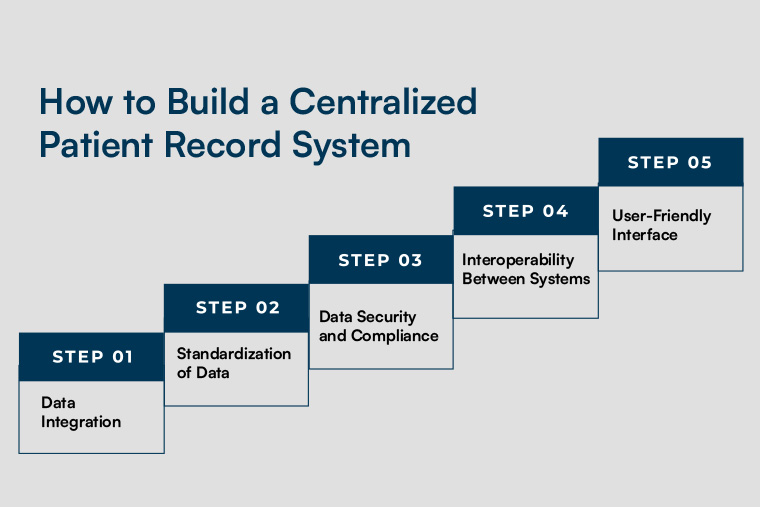 How to Build a Centralized Patient Record System

STEP 01

Data Integration

STEP 02

Standardization of Data

STEP 03

Data Security and Compliance

STEP 04

Interoperability Between Systems

STEP 05

User-Friendly Interface